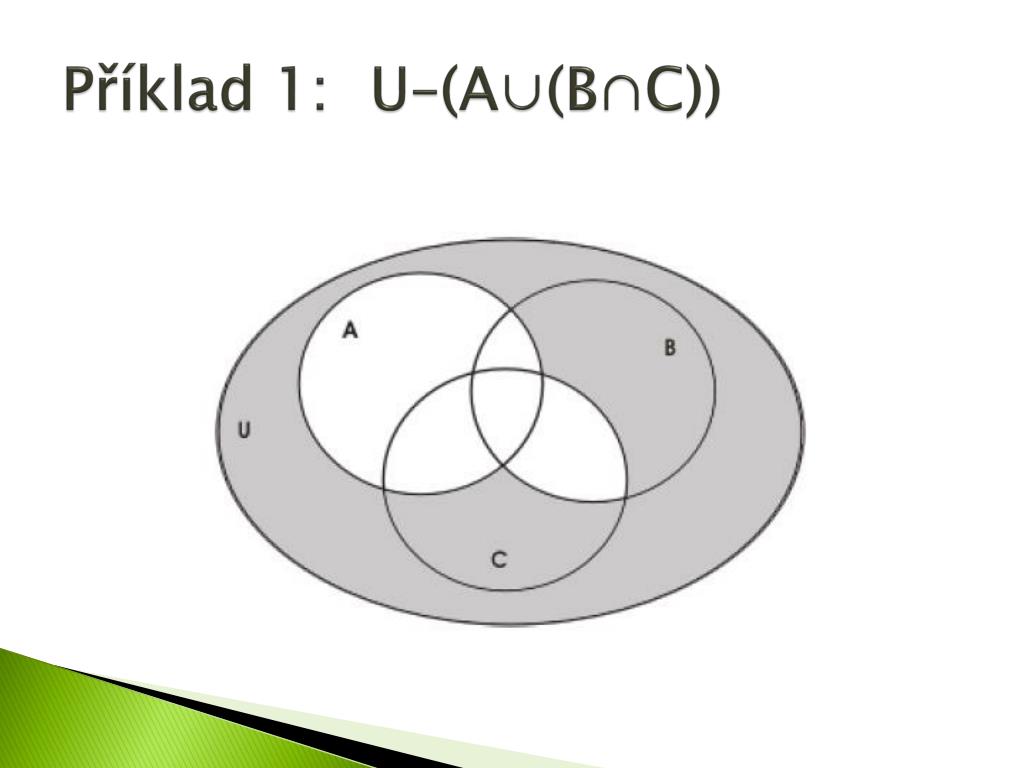 Příklad 1: $U-(A\cup(B\cap C))$

A

B

U

C